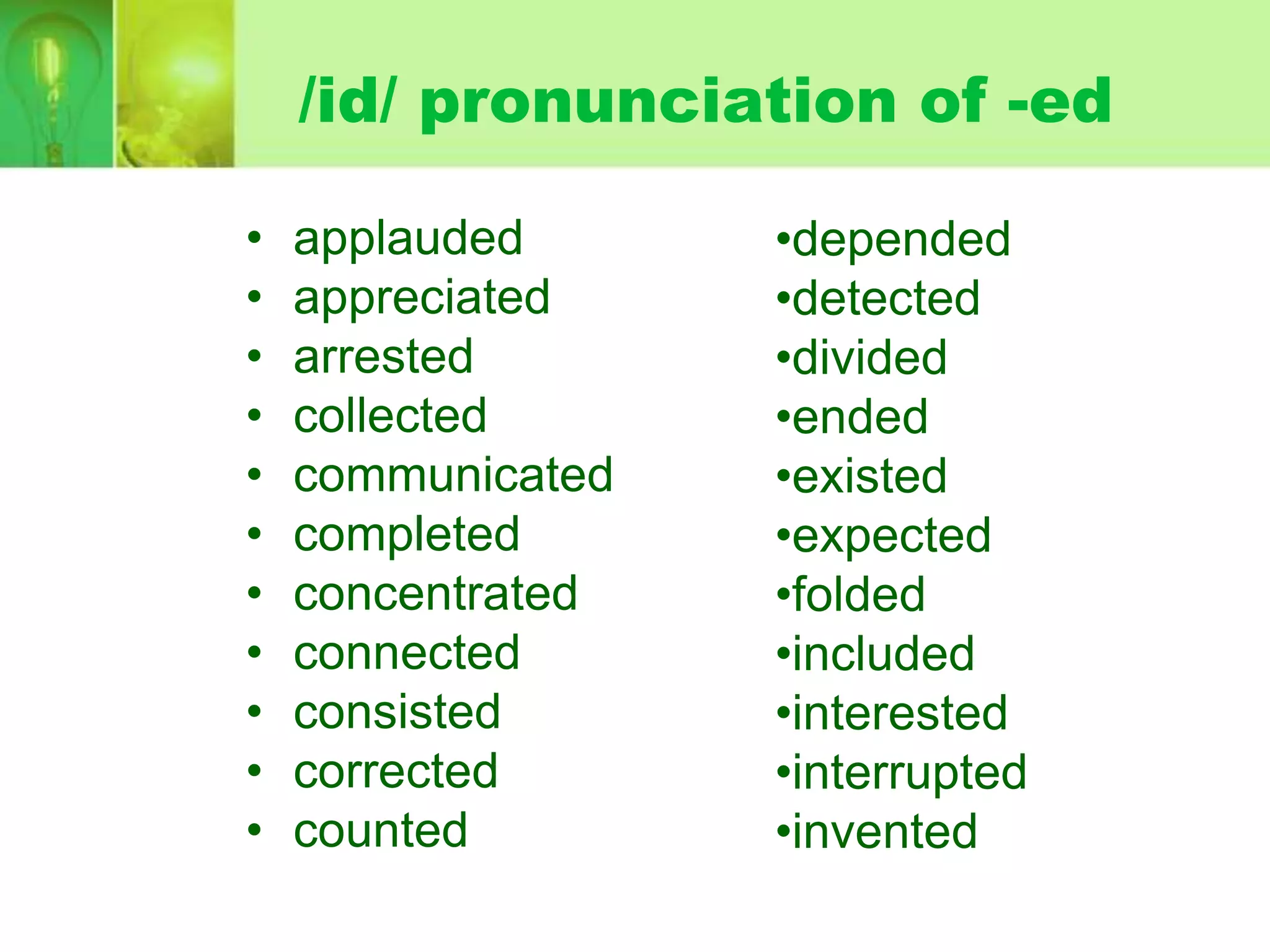 /id/ pronunciation of -ed

• applauded
• appreciated
• arrested
• collected
• communicated
• completed
• concentrated
• connected
• consisted
• corrected
• counted

•depended
•detected
•divided
•ended
•existed
•expected
•folded
•included
•interested
•interrupted
•invented